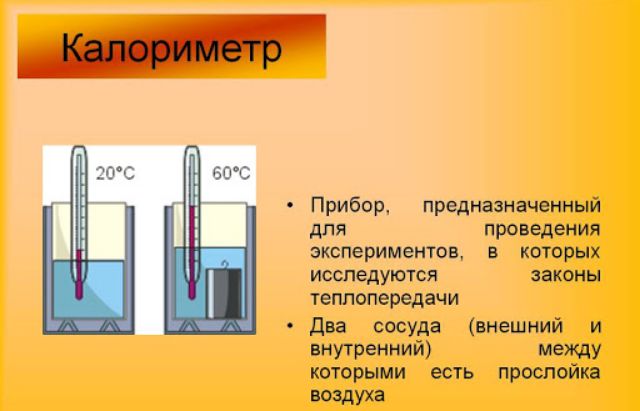 Калориметр

20°C

60°C

• Прибор, предназначенный для проведения экспериментов, в которых исследуются законы теплопередачи

• Два сосуда (внешний и внутренний) между которыми есть прослойка воздуха